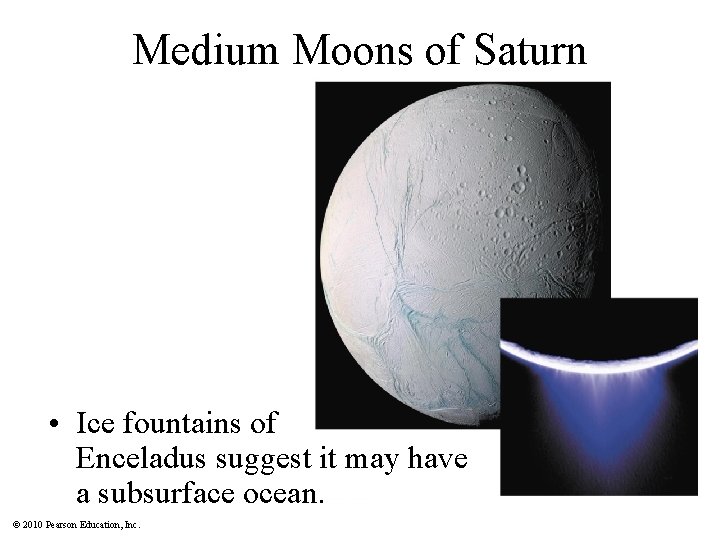 Medium Moons of Saturn

• Ice fountains of Enceladus suggest it may have a subsurface ocean.

© 2010 Pearson Education, Inc.